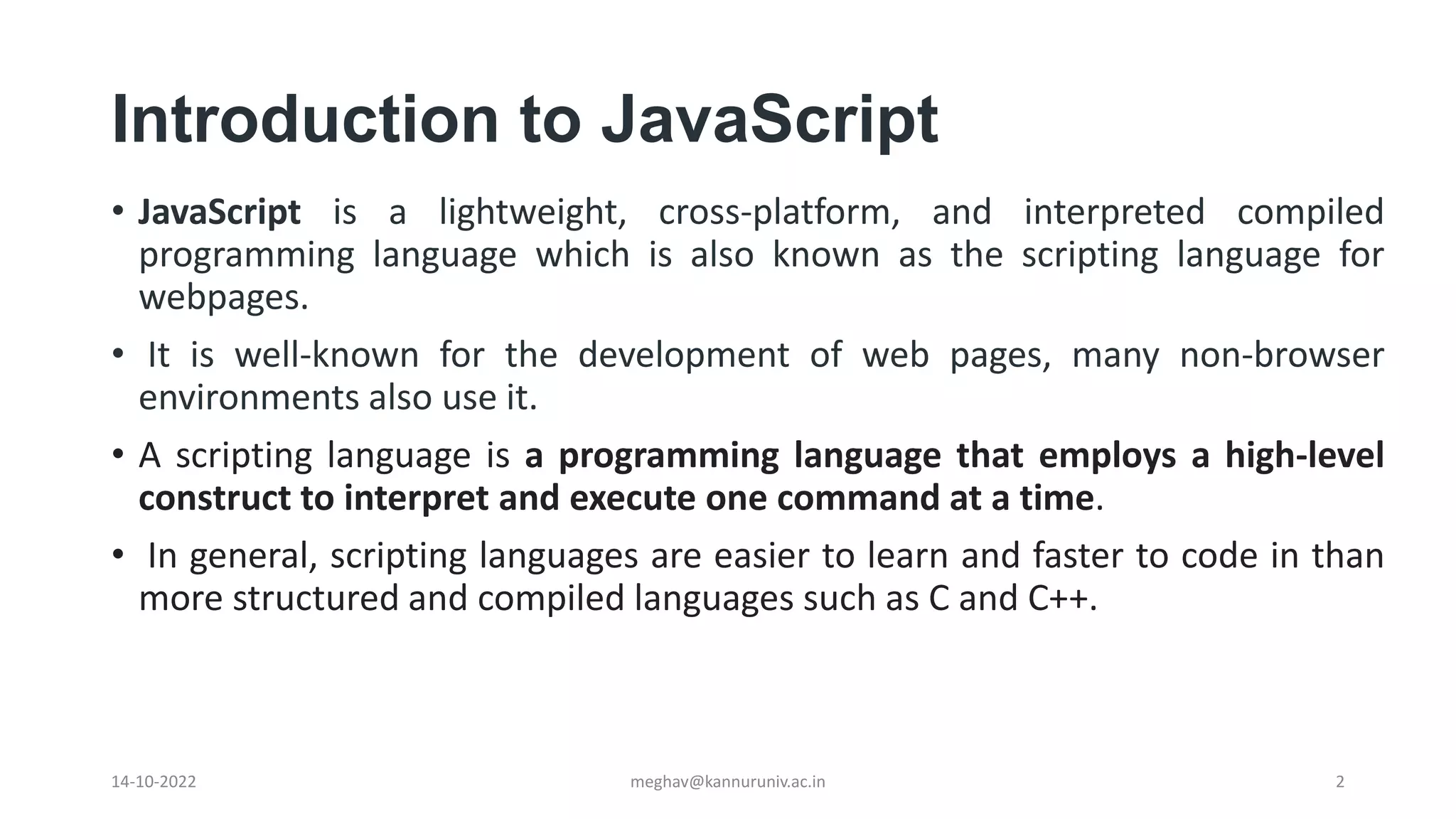 Introduction to JavaScript

• JavaScript is a lightweight, cross-platform, and interpreted compiled programming language which is also known as the scripting language for webpages.

• It is well-known for the development of web pages, many non-browser environments also use it.

• A scripting language is a programming language that employs a high-level construct to interpret and execute one command at a time.

• In general, scripting languages are easier to learn and faster to code in than more structured and compiled languages such as C and C++.

14-10-2022 meghav@kannuruniv.ac.in 2